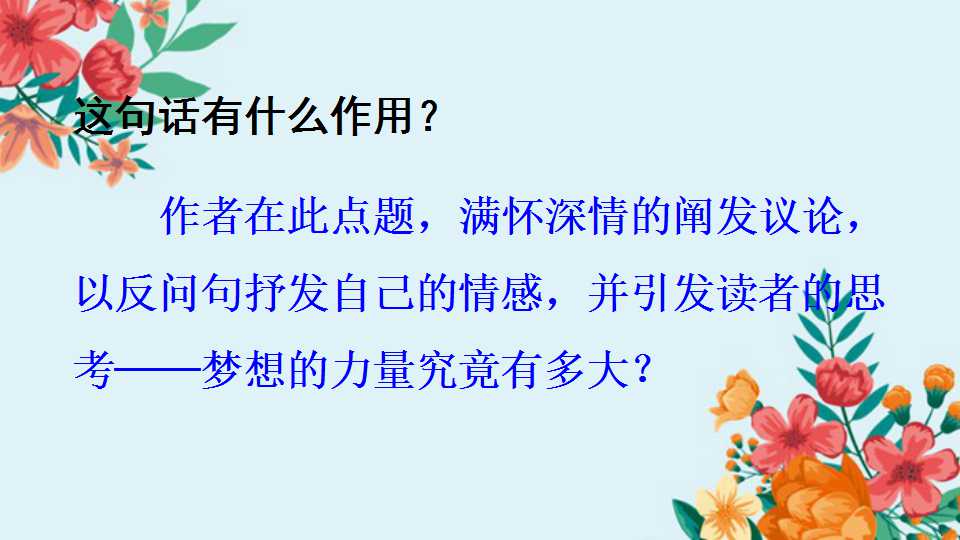 这句话有什么作用？

作者在此点题，满怀深情的阐发议论，以反问句抒发自己的情感，并引发读者的思考——梦想的力量究竟有多大？